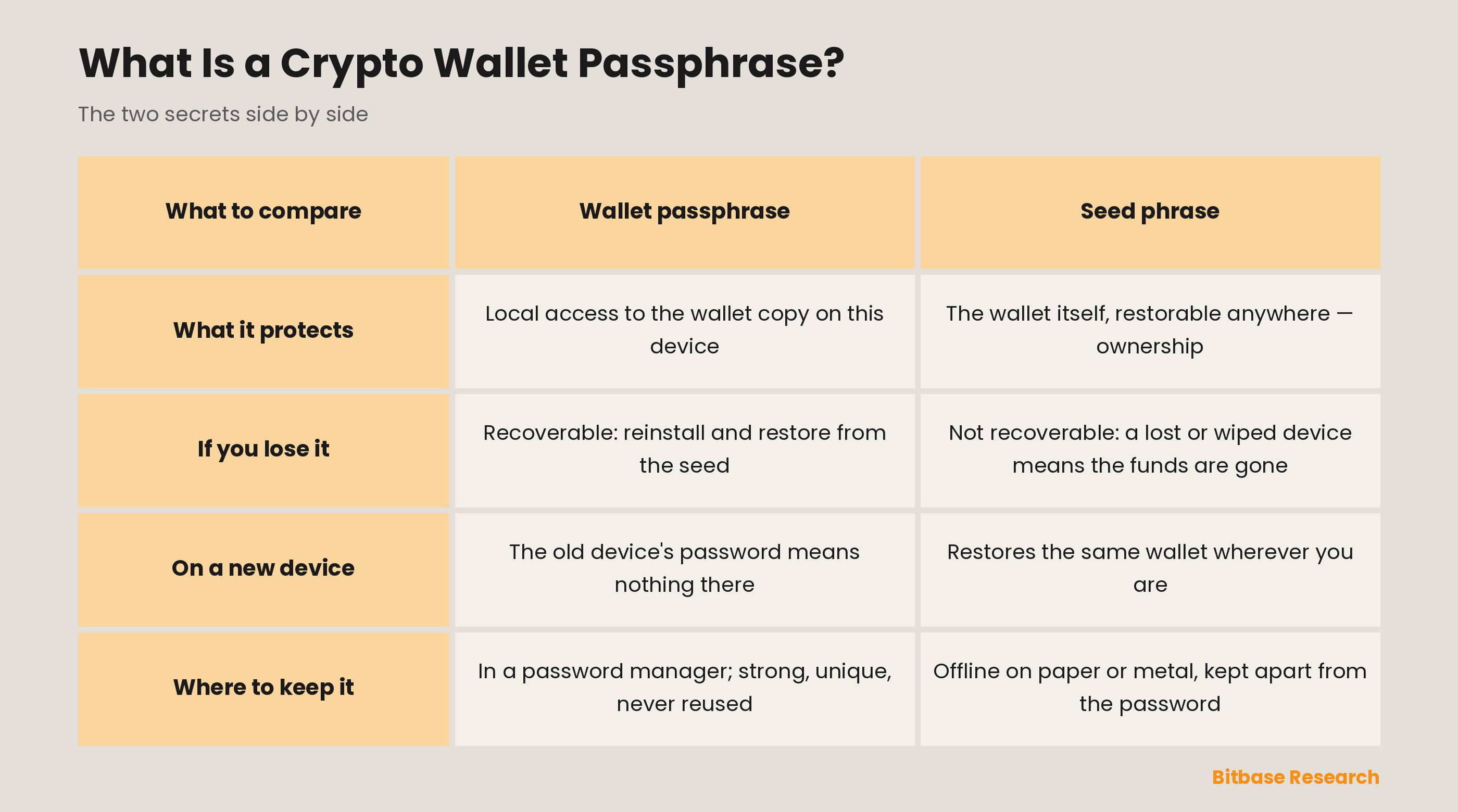 What Is a Crypto Wallet Passphrase?

The two secrets side by side

| What to compare | Wallet passphrase | Seed phrase |
|---|---|---|
| What it protects | Local access to the wallet copy on this device | The wallet itself, restorable anywhere — ownership |
| If you lose it | Recoverable: reinstall and restore from the seed | Not recoverable: a lost or wiped device means the funds are gone |
| On a new device | The old device's password means nothing there | Restores the same wallet wherever you are |
| Where to keep it | In a password manager; strong, unique, never reused | Offline on paper or metal, kept apart from the password |

Bitbase Research